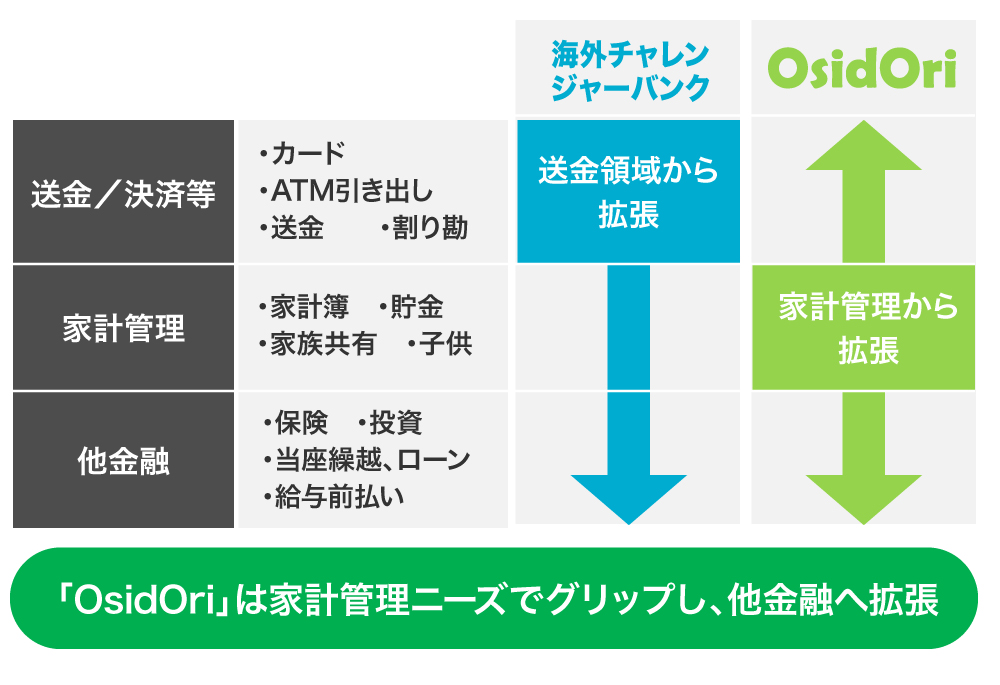 | | | 海外チャレンジャーバンク | OsidOri |
|---|---|---|---|
| 送金／決済等 | ・カード ・ATM引き出し ・送金 ・割り勘 | 送金領域から拡張 | |
| 家計管理 | ・家計簿 ・貯金 ・家族共有 ・子供 | | 家計管理から拡張 |
| 他金融 | ・保険 ・投資 ・当座繰越、ローン ・給与前払い | | |

「OsidOri」は家計管理ニーズでグリップし、他金融へ拡張